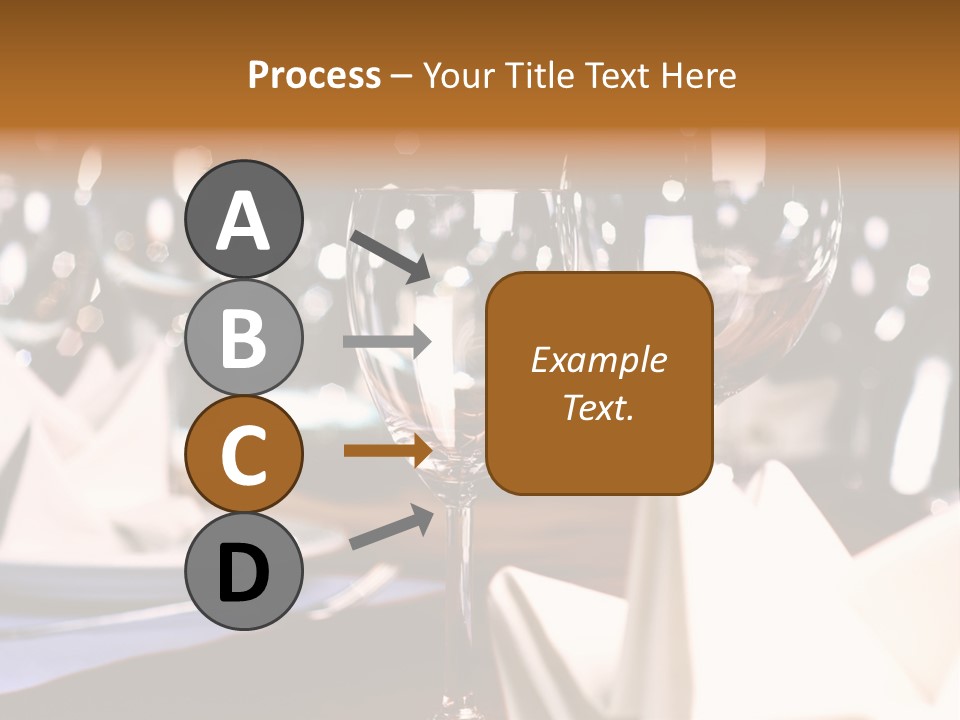 Process – Your Title Text Here

A

B

C

D

Example Text.